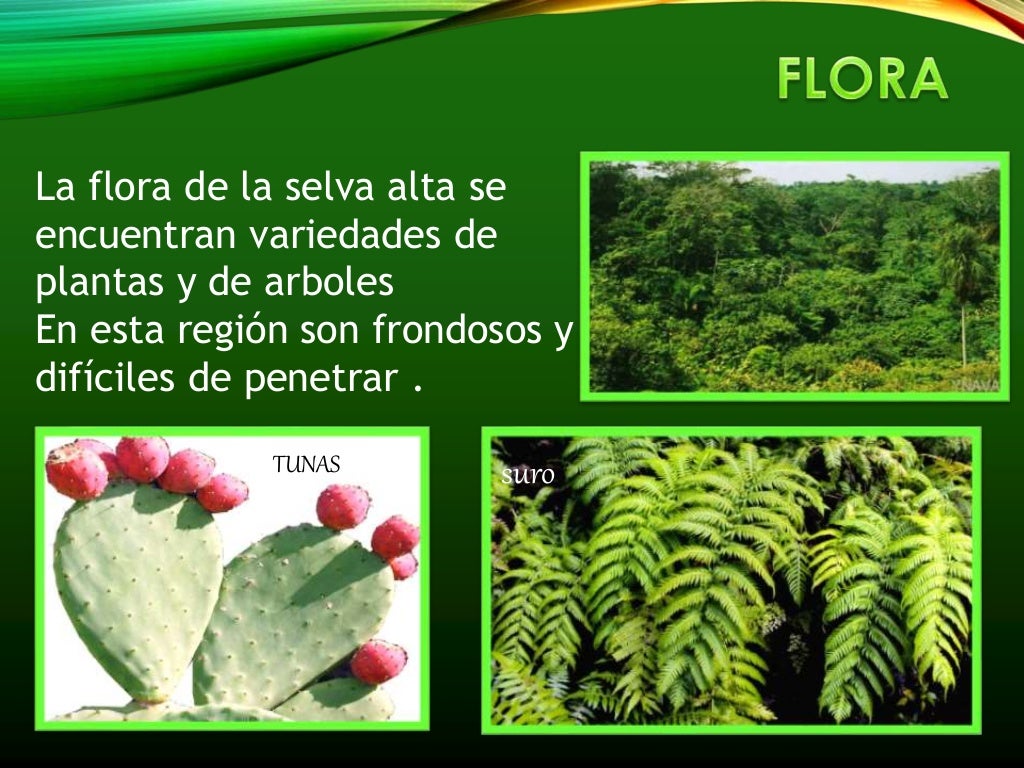 FLORA

La flora de la selva alta se encuentran variedades de plantas y de arboles
En esta región son frondosos y difíciles de penetrar .

NAVA

TUNAS

suro